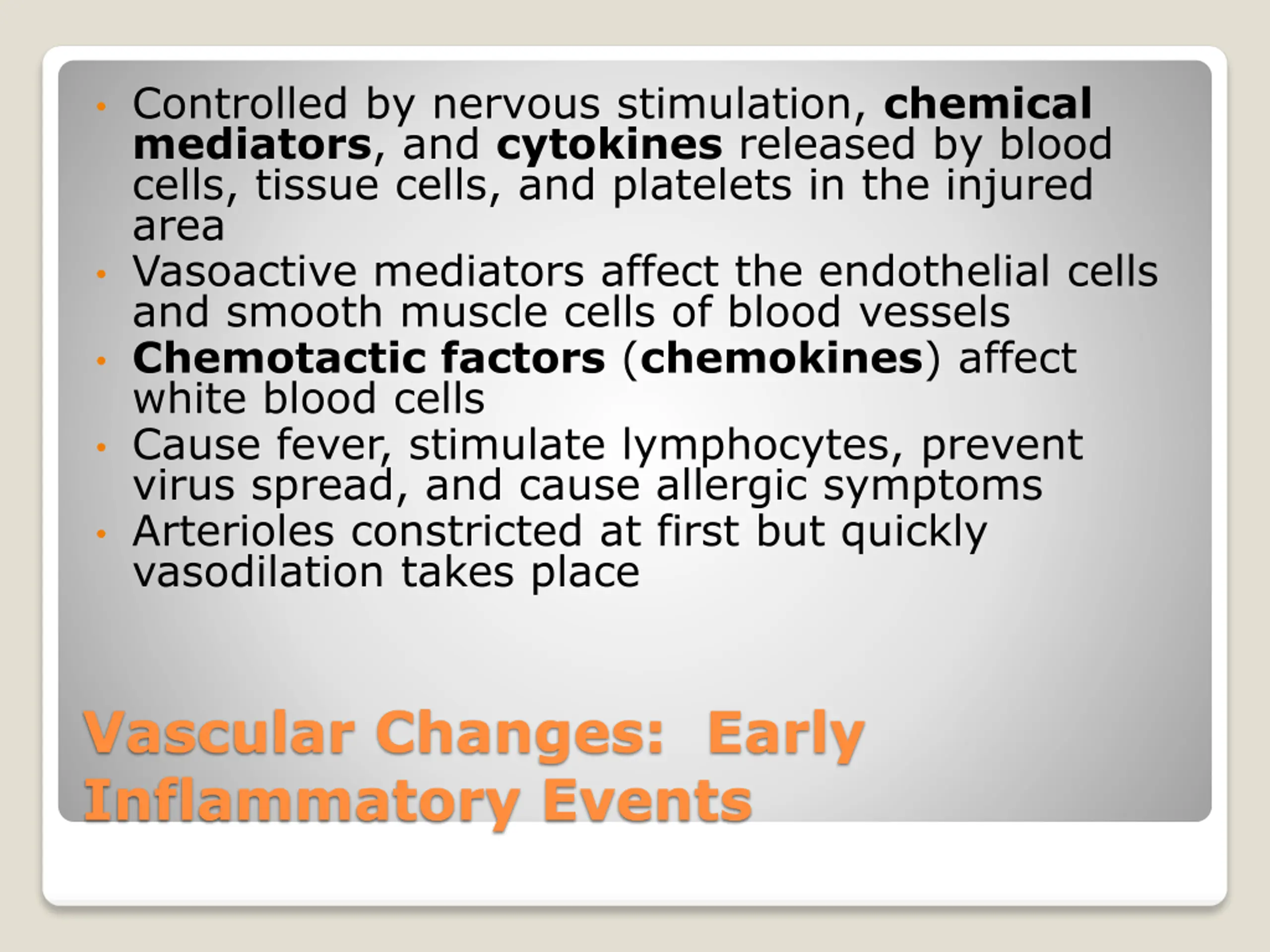 • Controlled by nervous stimulation, chemical mediators, and cytokines released by blood cells, tissue cells, and platelets in the injured area
• Vasoactive mediators affect the endothelial cells and smooth muscle cells of blood vessels
• Chemotactic factors (chemokines) affect white blood cells
• Cause fever, stimulate lymphocytes, prevent virus spread, and cause allergic symptoms
• Arterioles constricted at first but quickly vasodilation takes place

Vascular Changes: Early Inflammatory Events